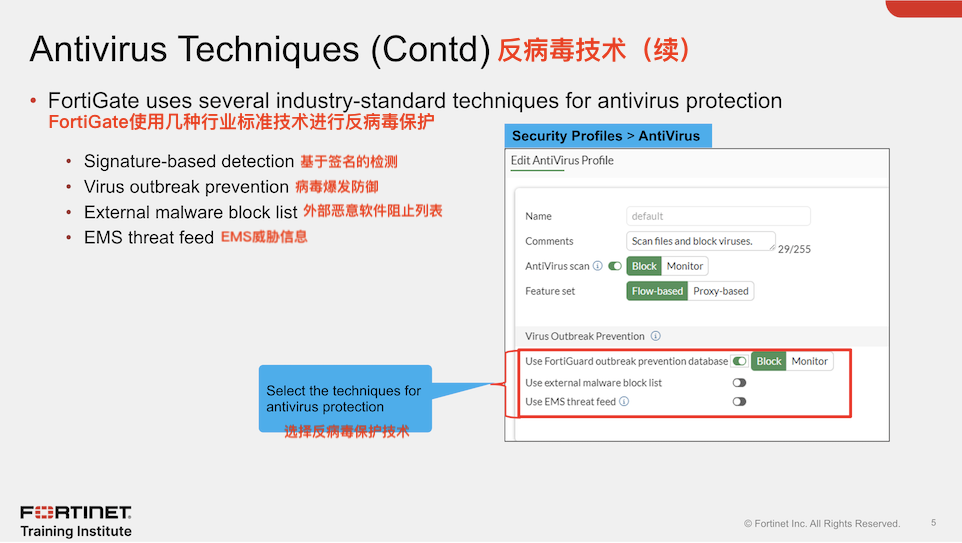 Antivirus Techniques (Contd) 反病毒技术（续）

• FortiGate uses several industry-standard techniques for antivirus protection
FortiGate使用几种行业标准技术进行反病毒保护

• Signature-based detection 基于签名的检测
• Virus outbreak prevention 病毒爆发防御
• External malware block list 外部恶意软件阻止列表
• EMS threat feed EMS威胁信息

Security Profiles > AntiVirus

Edit AntiVirus Profile

Name default
Comments Scan files and block viruses. 29/255
AntiVirus scan Block Monitor
Feature set Flow-based Proxy-based

Virus Outbreak Prevention
Use FortiGuard outbreak prevention database Block Monitor
Use external malware block list
Use EMS threat feed

Select the techniques for antivirus protection
选择反病毒保护技术

FORTINET
Training Institute

© Fortinet Inc. All Rights Reserved. 5